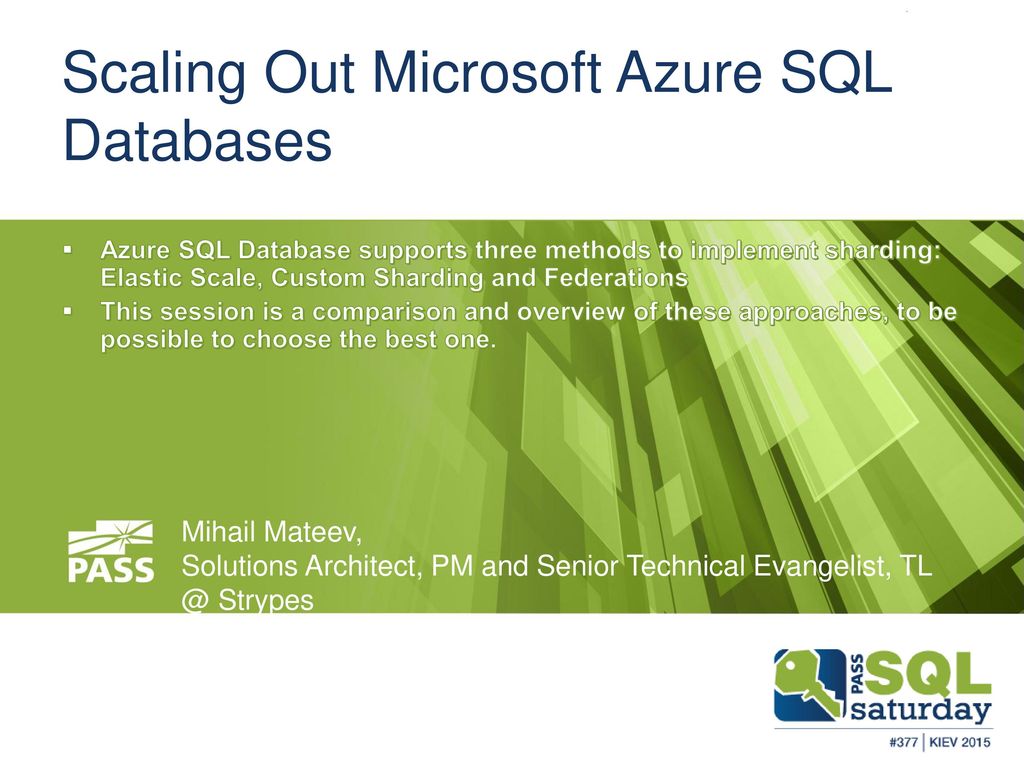 Scaling Out Microsoft Azure SQL Databases

▪ Azure SQL Database supports three methods to implement sharding: Elastic Scale, Custom Sharding and Federations
▪ This session is a comparison and overview of these approaches, to be possible to choose the best one.

PASS

Mihail Mateev,
Solutions Architect, PM and Senior Technical Evangelist, TL @ Strypes

PASS SQL saturday

#377 | KIEV 2015